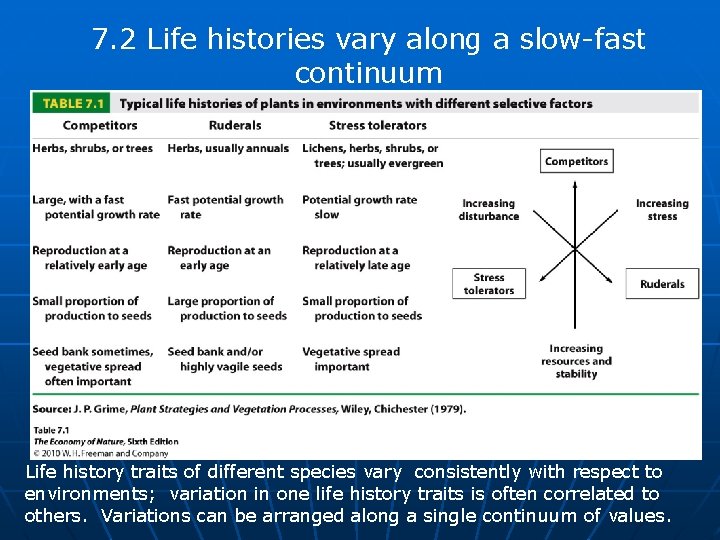 7.2 Life histories vary along a slow-fast continuum

TABLE 7.1 Typical life histories of plants in environments with different selective factors

| Competitors | Ruderals | Stress tolerators |
|---|---|---|
| Herbs, shrubs, or trees | Herbs, usually annuals | Lichens, herbs, shrubs, or trees; usually evergreen |
| Large, with a fast potential growth rate | Fast potential growth rate | Potential growth rate slow |
| Reproduction at a relatively early age | Reproduction at an early age | Reproduction at a relatively late age |
| Small proportion of production to seeds | Large proportion of production to seeds | Small proportion of production to seeds |
| Seed bank sometimes, vegetative spread often important | Seed bank and/or highly vagile seeds | Vegetative spread important |

Competitors

Increasing disturbance

Increasing stress

Stress tolerators

Ruderals

Increasing resources and stability

Source: J. P. Grime, Plant Strategies and Vegetation Processes, Wiley, Chichester (1979).

Table 7.1
The Economy of Nature, Sixth Edition
© 2010 W. H. Freeman and Company

Life history traits of different species vary consistently with respect to environments; variation in one life history traits is often correlated to others. Variations can be arranged along a single continuum of values.